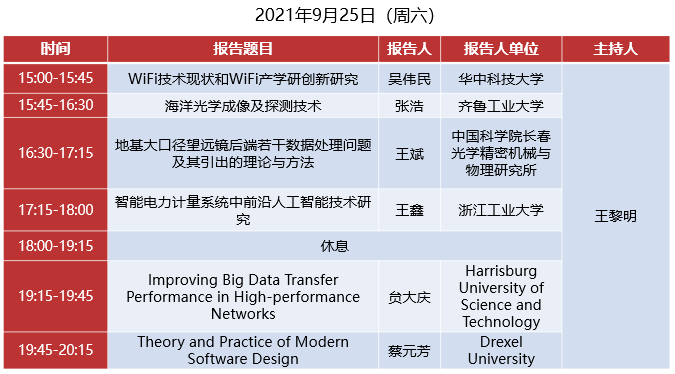 2021年9月25日（周六）

| 时间 | 报告题目 | 报告人 | 报告人单位 | 主持人 |
|---|---|---|---|---|
| 15:00-15:45 | WiFi技术现状和WiFi产学研创新研究 | 吴伟民 | 华中科技大学 | 王黎明 |
| 15:45-16:30 | 海洋光学成像及探测技术 | 张浩 | 齐鲁工业大学 | |
| 16:30-17:15 | 地基大口径望远镜后端若干数据处理问题及其引出的理论与方法 | 王斌 | 中国科学院长春光学精密机械与物理研究所 | |
| 17:15-18:00 | 智能电力计量系统中前沿人工智能技术研究 | 王鑫 | 浙江工业大学 | |
| 18:00-19:15 | 休息 | | | |
| 19:15-19:45 | Improving Big Data Transfer Performance in High-performance Networks | 贠大庆 | Harrisburg University of Science and Technology | |
| 19:45-20:15 | Theory and Practice of Modern Software Design | 蔡元芳 | Drexel University | |